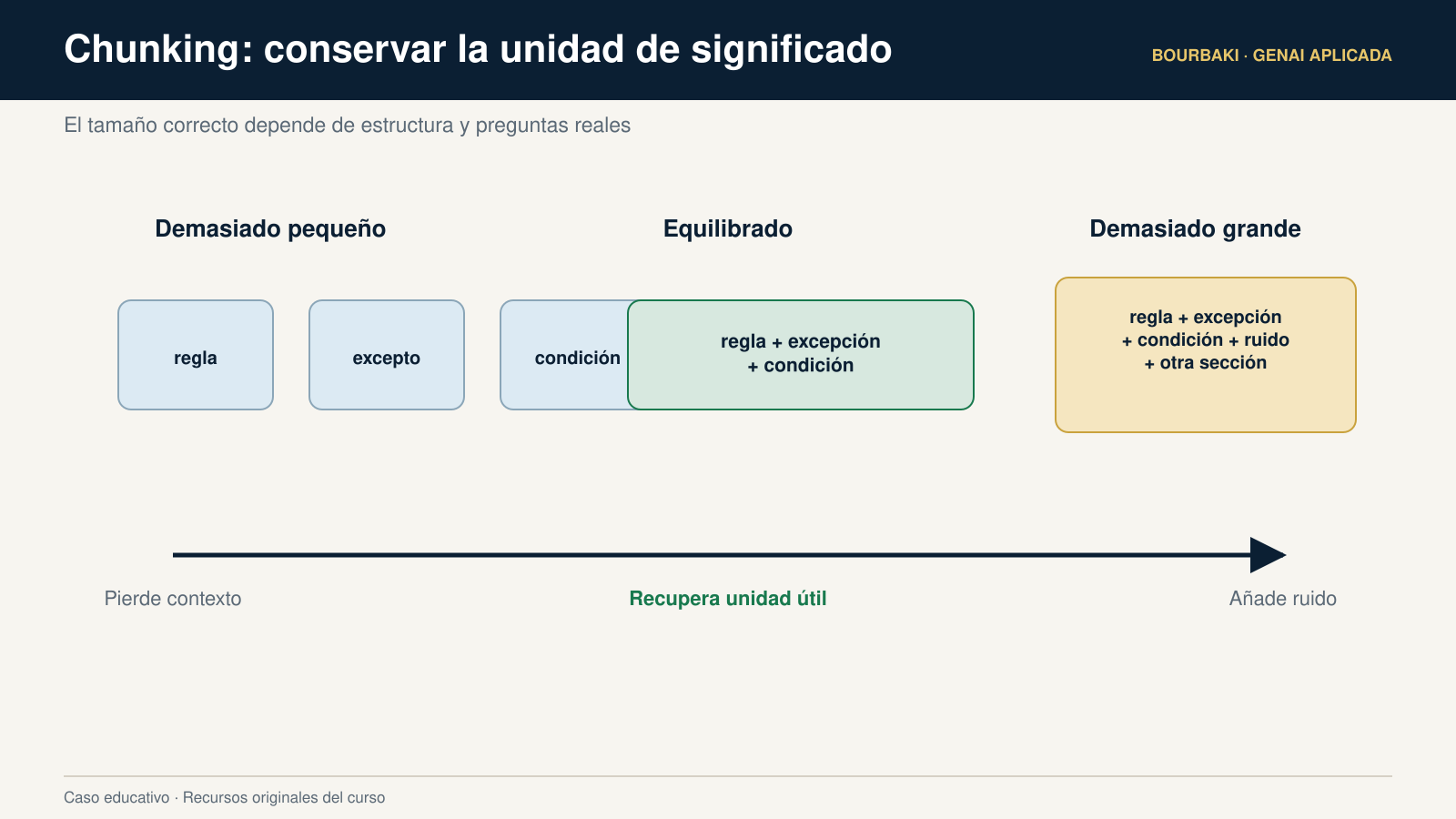 Chunking: conservar la unidad de significado

BOURBAKI · GENAI APLICADA

El tamaño correcto depende de estructura y preguntas reales

Demasiado pequeño

Equilibrado

Demasiado grande

regla

excepto

condición

regla + excepción
+ condición

regla + excepción
+ condición + ruido
+ otra sección

Pierde contexto

Recupera unidad útil

Añade ruido

Caso educativo · Recursos originales del curso